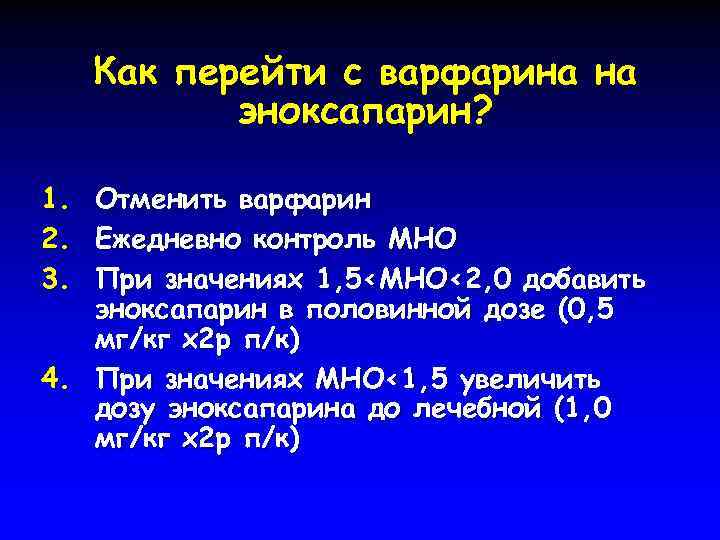 Как перейти с варфарина на эноксапарин?

1. Отменить варфарин
2. Ежедневно контроль МНО
3. При значениях 1,5<МНО<2,0 добавить эноксапарин в половинной дозе (0,5 мг/кг х2р п/к)
4. При значениях МНО<1,5 увеличить дозу эноксапарина до лечебной (1,0 мг/кг х2р п/к)